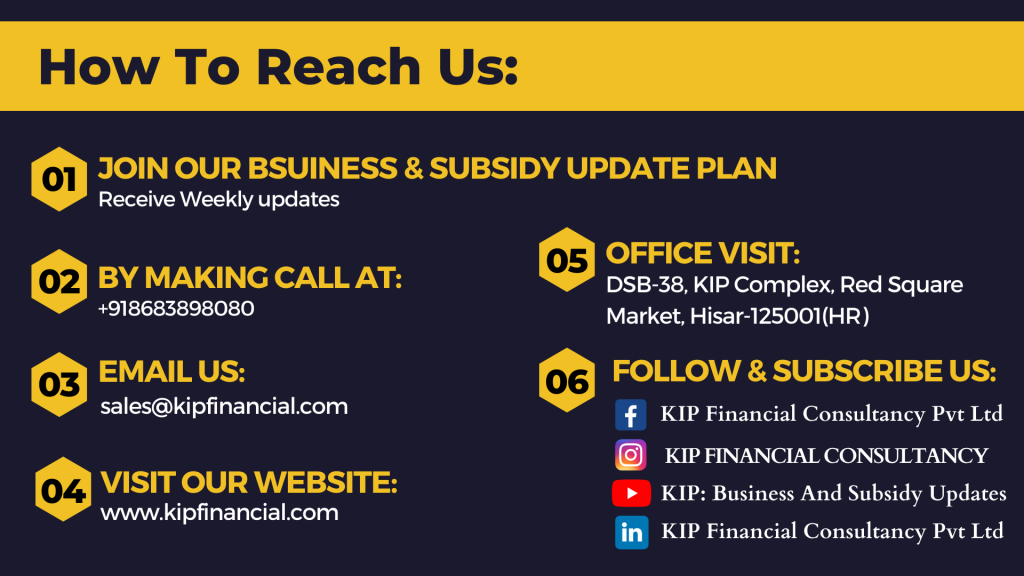 How To Reach Us:

01 JOIN OUR BSUINESS & SUBSIDY UPDATE PLAN
Receive Weekly updates

02 BY MAKING CALL AT:
+918683898080

03 EMAIL US:
sales@kipfinancial.com

04 VISIT OUR WEBSITE:
www.kipfinancial.com

05 OFFICE VISIT:
DSB-38, KIP Complex, Red Square Market, Hisar-125001(HR)

06 FOLLOW & SUBSCRIBE US:
KIP Financial Consultancy Pvt Ltd
KIP FINANCIAL CONSULTANCY
KIP: Business And Subsidy Updates
KIP Financial Consultancy Pvt Ltd